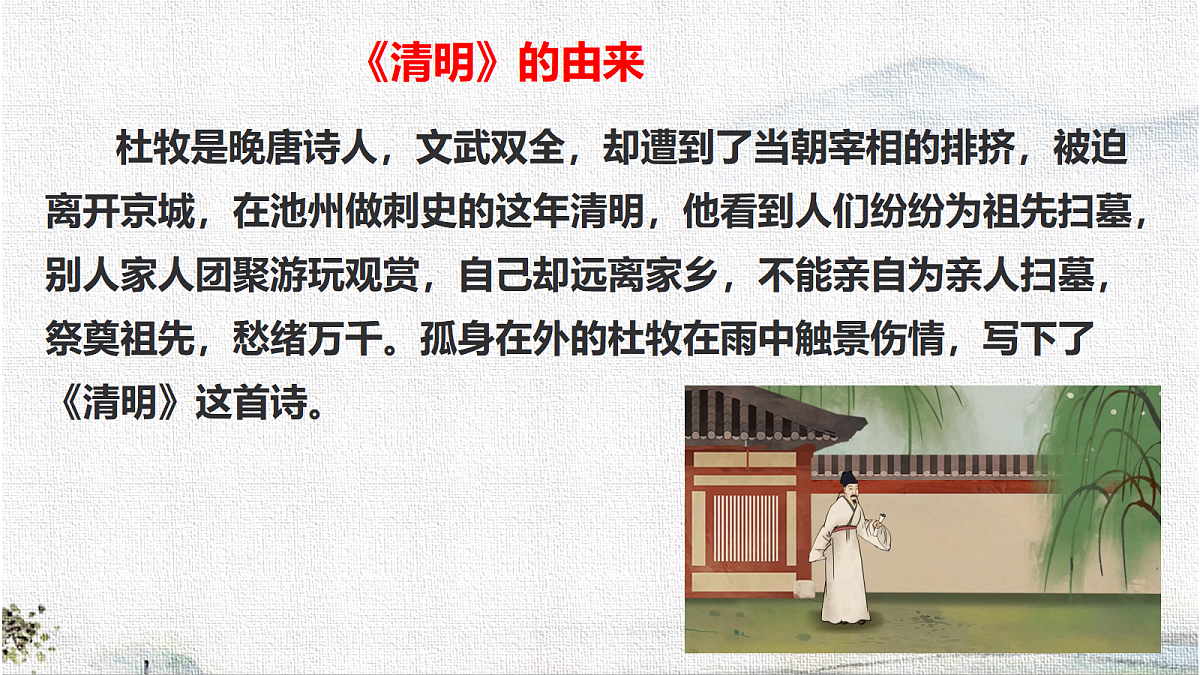 《清明》的由来

杜牧是晚唐诗人，文武双全，却遭到了当朝宰相的排挤，被迫离开京城，在池州做刺史的这年清明，他看到人们纷纷为祖先扫墓，别人家人团聚游玩观赏，自己却远离家乡，不能亲自为亲人扫墓，祭奠祖先，愁绪万千。孤身在外的杜牧在雨中触景伤情，写下了《清明》这首诗。